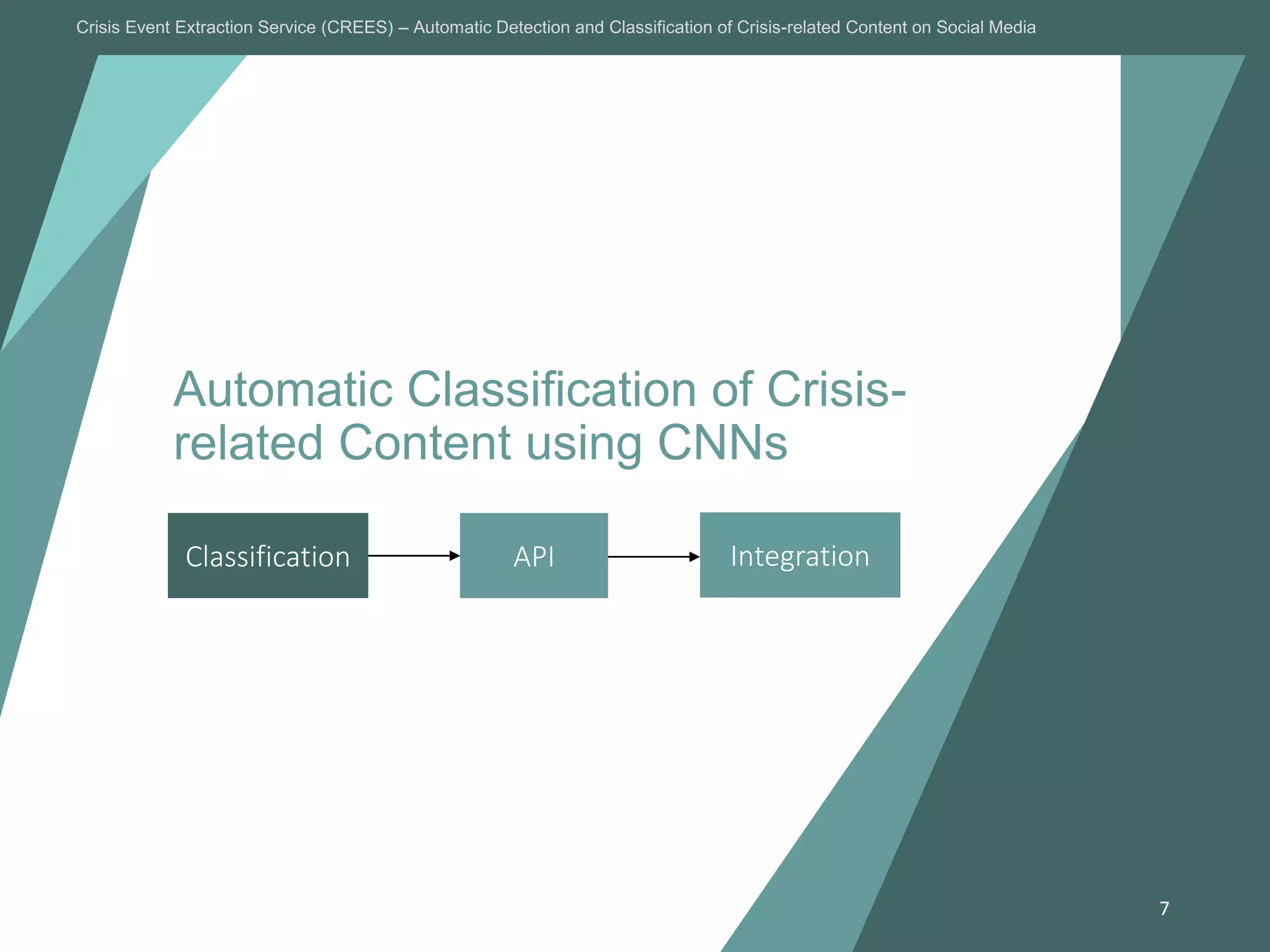 Crisis Event Extraction Service (CREES) – Automatic Detection and Classification of Crisis-related Content on Social Media

Automatic Classification of Crisis-related Content using CNNs

Classification

API

Integration

7